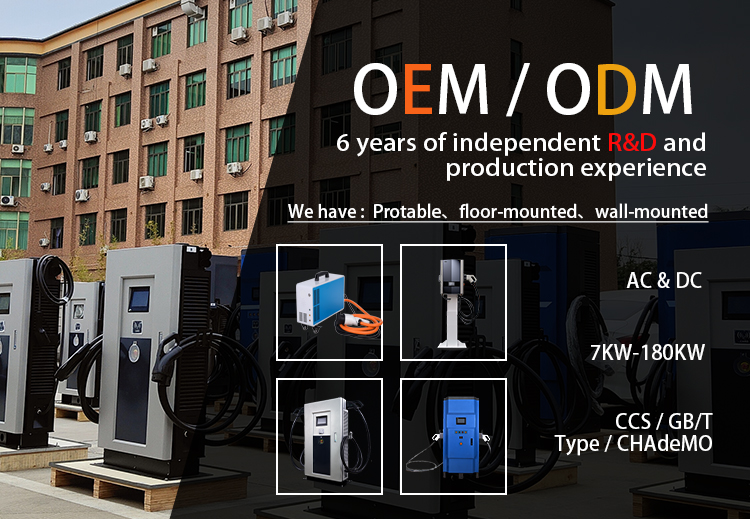 OEM / ODM

6 years of independent R&D and production experience

We have : Protable、floor-mounted、wall-mounted

AC & DC

7KW-180KW

CCS / GB/T
Type / CHAdeMO